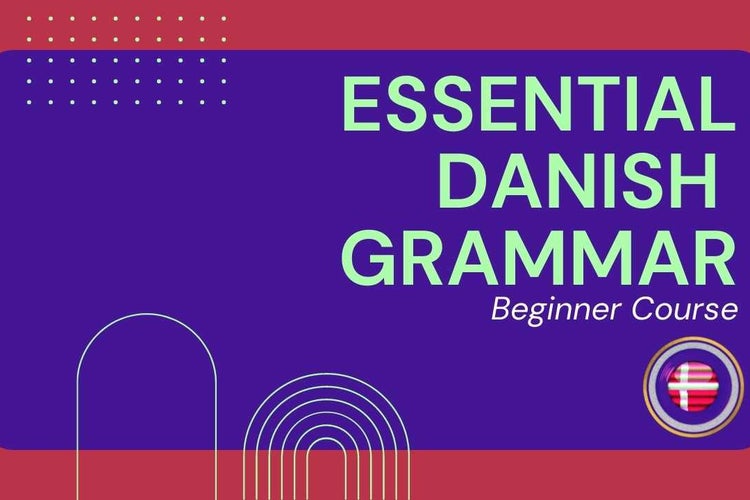 ESSENTIAL DANISH GRAMMAR
Beginner Course